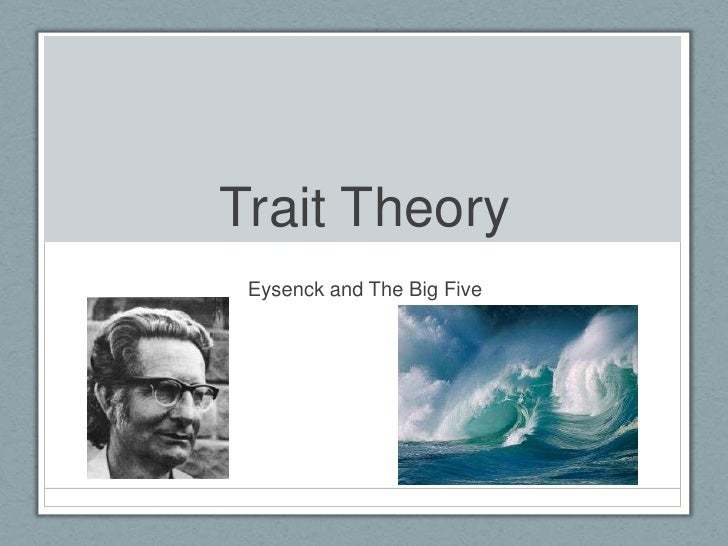 Trait Theory

Eysenck and The Big Five